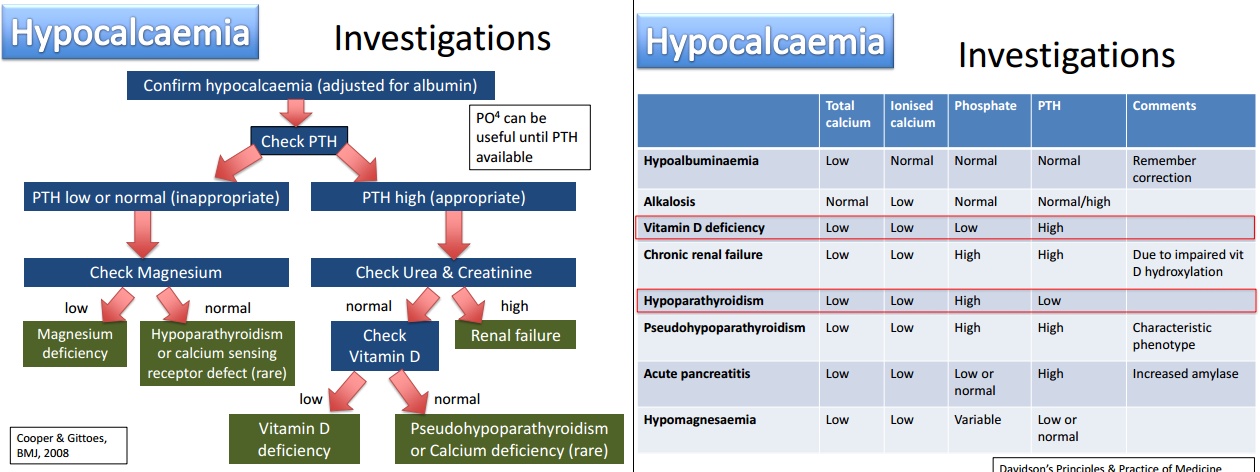 Hypocalcaemia

Investigations

Confirm hypocalcaemia (adjusted for albumin)

$PO^4$ can be useful until PTH available

Check PTH

PTH low or normal (inappropriate)

PTH high (appropriate)

Check Magnesium

Check Urea & Creatinine

low

normal

normal

high

Magnesium deficiency

Hypoparathyroidism or calcium sensing receptor defect (rare)

Check Vitamin D

Renal failure

low

normal

Vitamin D deficiency

Pseudohypoparathyroidism or Calcium deficiency (rare)

Cooper & Gittoes, BMJ, 2008

Hypocalcaemia

Investigations

| | Total calcium | Ionised calcium | Phosphate | PTH | Comments |
|---|---|---|---|---|---|
| Hypoalbuminaemia | Low | Normal | Normal | Normal | Remember correction |
| Alkalosis | Normal | Low | Normal | Normal/high | |
| Vitamin D deficiency | Low | Low | Low | High | |
| Chronic renal failure | Low | Low | High | High | Due to impaired vit D hydroxylation |
| Hypoparathyroidism | Low | Low | High | Low | |
| Pseudohypoparathyroidism | Low | Low | High | High | Characteristic phenotype |
| Acute pancreatitis | Low | Low | Low or normal | High | Increased amylase |
| Hypomagnesaemia | Low | Low | Variable | Low or normal | |

Davidson's Principles & Practice of Medicine